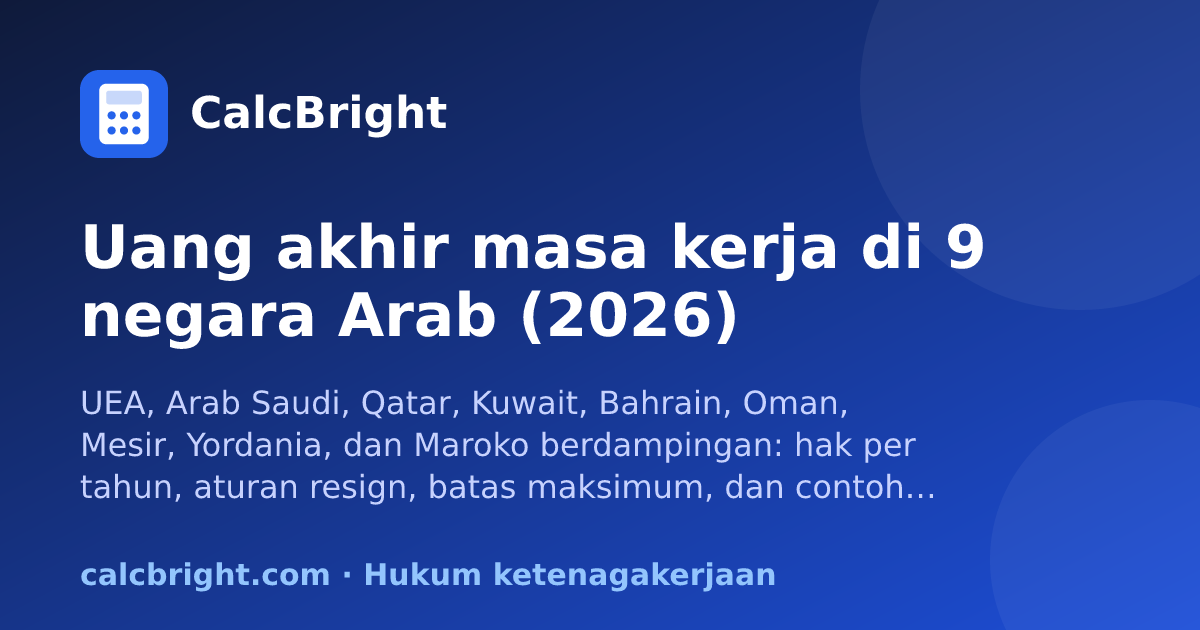 CalcBright

Uang akhir masa kerja di 9 negara Arab (2026)

UEA, Arab Saudi, Qatar, Kuwait, Bahrain, Oman, Mesir, Yordania, dan Maroko berdampingan: hak per tahun, aturan resign, batas maksimum, dan contoh…

calcbright.com · Hukum ketenagakerjaan